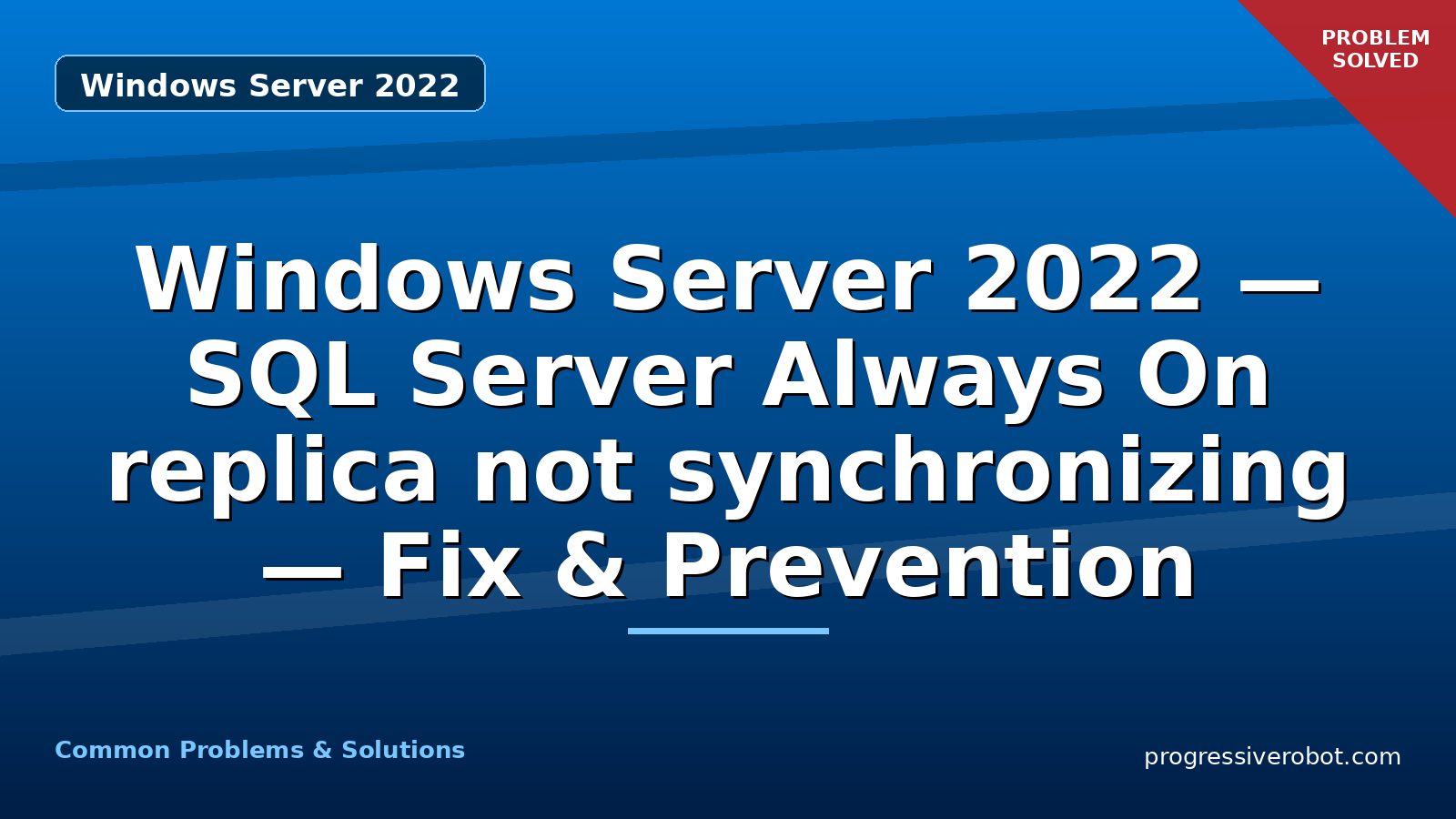 Windows Server 2022

PROBLEM SOLVED

Windows Server 2022 — SQL Server Always On replica not synchronizing — Fix & Prevention

Common Problems & Solutions

progressiverobot.com